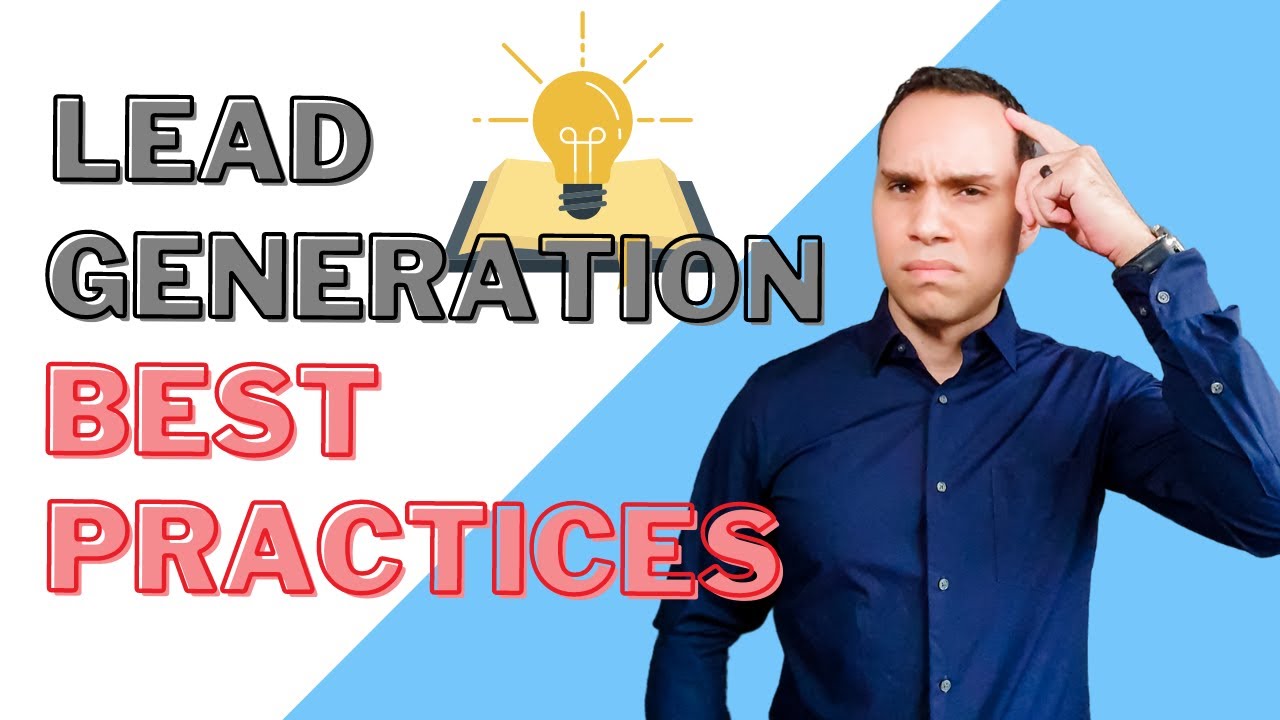 LEAD
GENERATION
BEST
PRACTICES